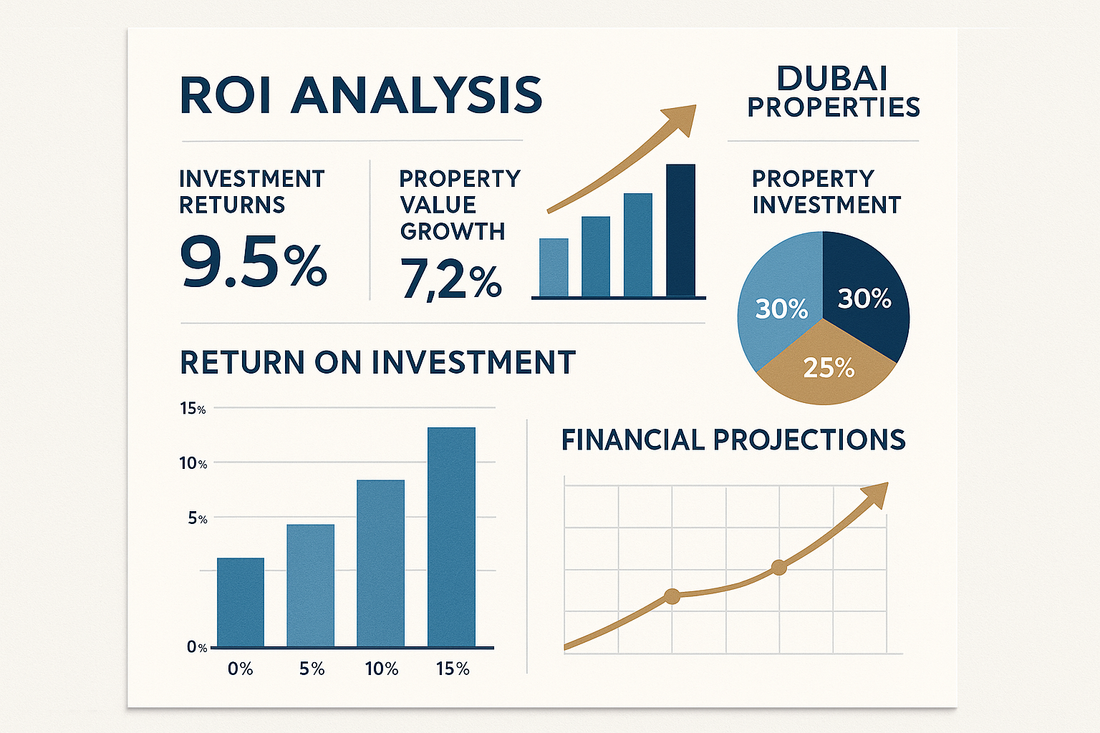 ROI ANALYSIS

DUBAI PROPERTIES

INVESTMENT RETURNS
9.5%

PROPERTY VALUE GROWTH
7,2%

PROPERTY INVESTMENT

30%
30%
25%

RETURN ON INVESTMENT

15%
10%
5%
0%

0%
5%
10%
15%

FINANCIAL PROJECTIONS